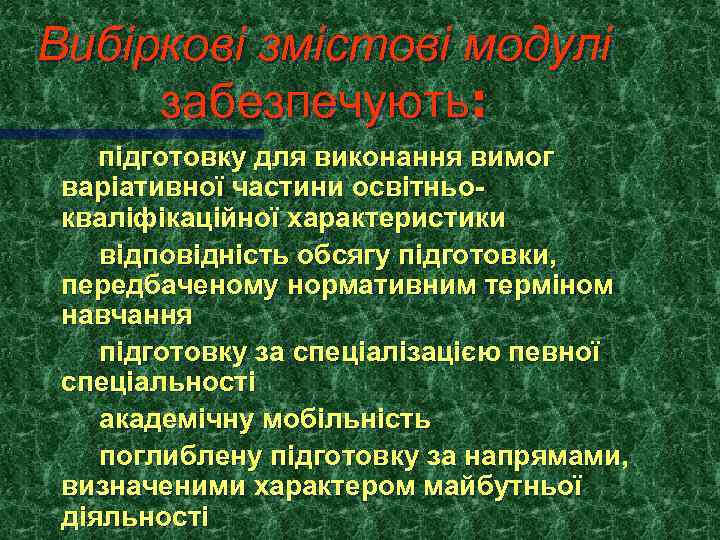 Вибіркові змістові модулі забезпечують:

підготовку для виконання вимог варіативної частини освітньо-кваліфікаційної характеристики

відповідність обсягу підготовки, передбаченому нормативним терміном навчання

підготовку за спеціалізацією певної спеціальності

академічну мобільність

поглиблену підготовку за напрямами, визначеними характером майбутньої діяльності